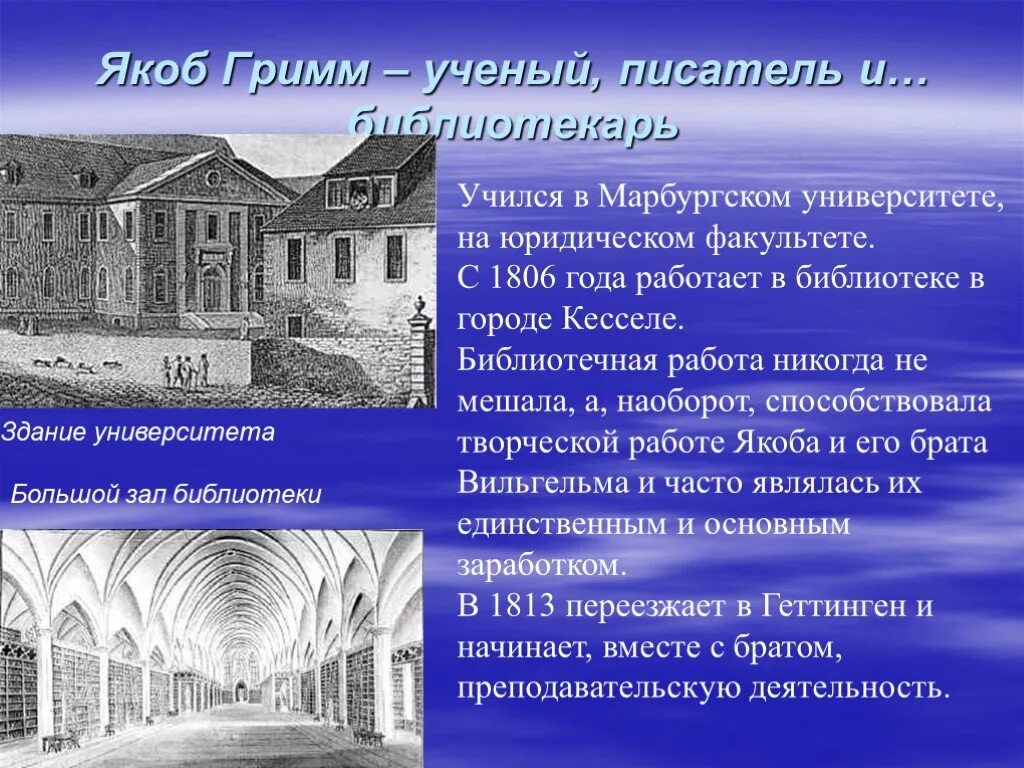 Якоб Гримм – ученый, писатель и… библиотекарь

Здание университета

Большой зал библиотеки

Учился в Марбургском университете, на юридическом факультете.
С 1806 года работает в библиотеке в городе Кесселе.
Библиотечная работа никогда не мешала, а, наоборот, способствовала творческой работе Якоба и его брата Вильгельма и часто являлась их единственным и основным заработком.
В 1813 переезжает в Геттинген и начинает, вместе с братом, преподавательскую деятельность.